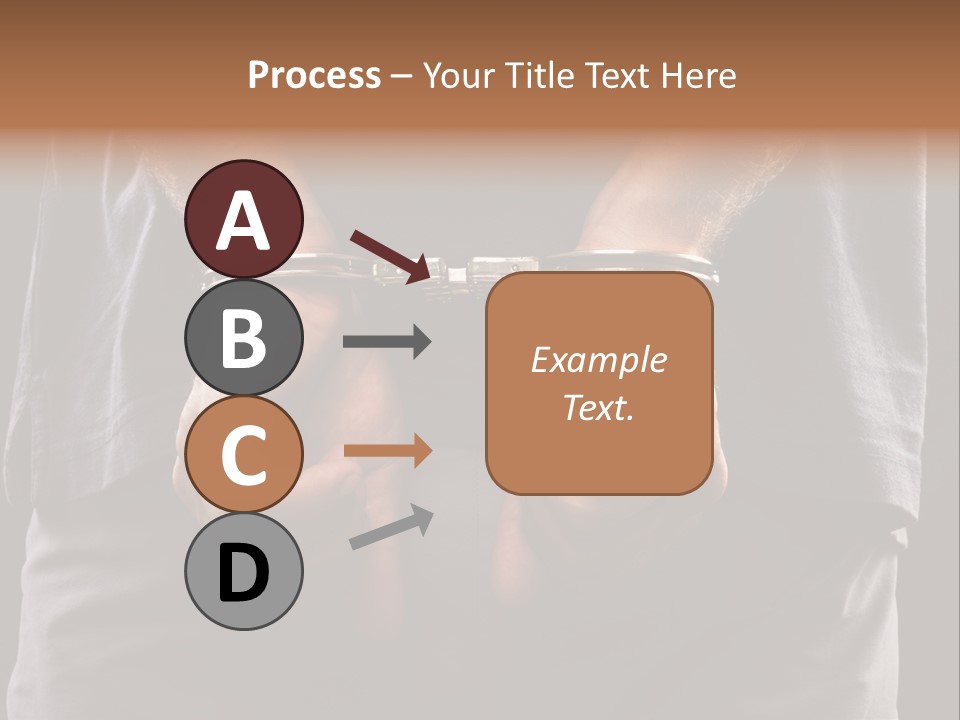 Process – Your Title Text Here

A

B

C

D

Example Text.